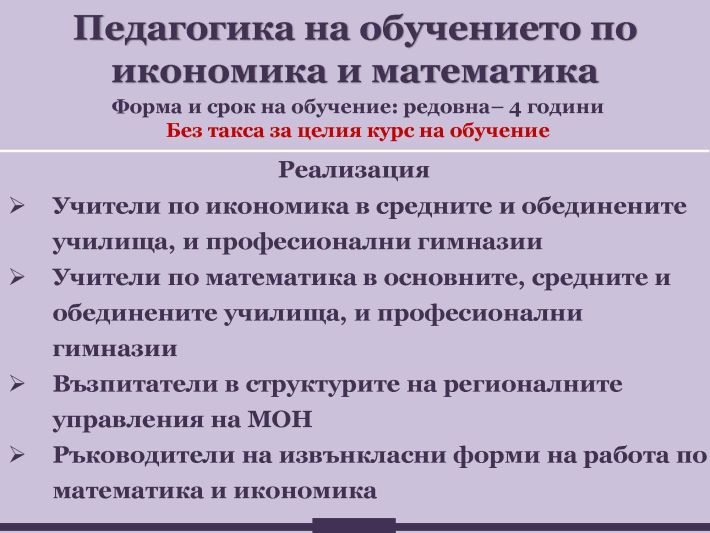 Педагогика на обучението по икономика и математика
Форма и срок на обучение: редовна– 4 години
Без такса за целия курс на обучение

Реализация
➢ Учители по икономика в средните и обединените училища, и професионални гимназии
➢ Учители по математика в основните, средните и обединените училища, и професионални гимназии
➢ Възпитатели в структурите на регионалните управления на МОН
➢ Ръководители на извънкласни форми на работа по математика и икономика